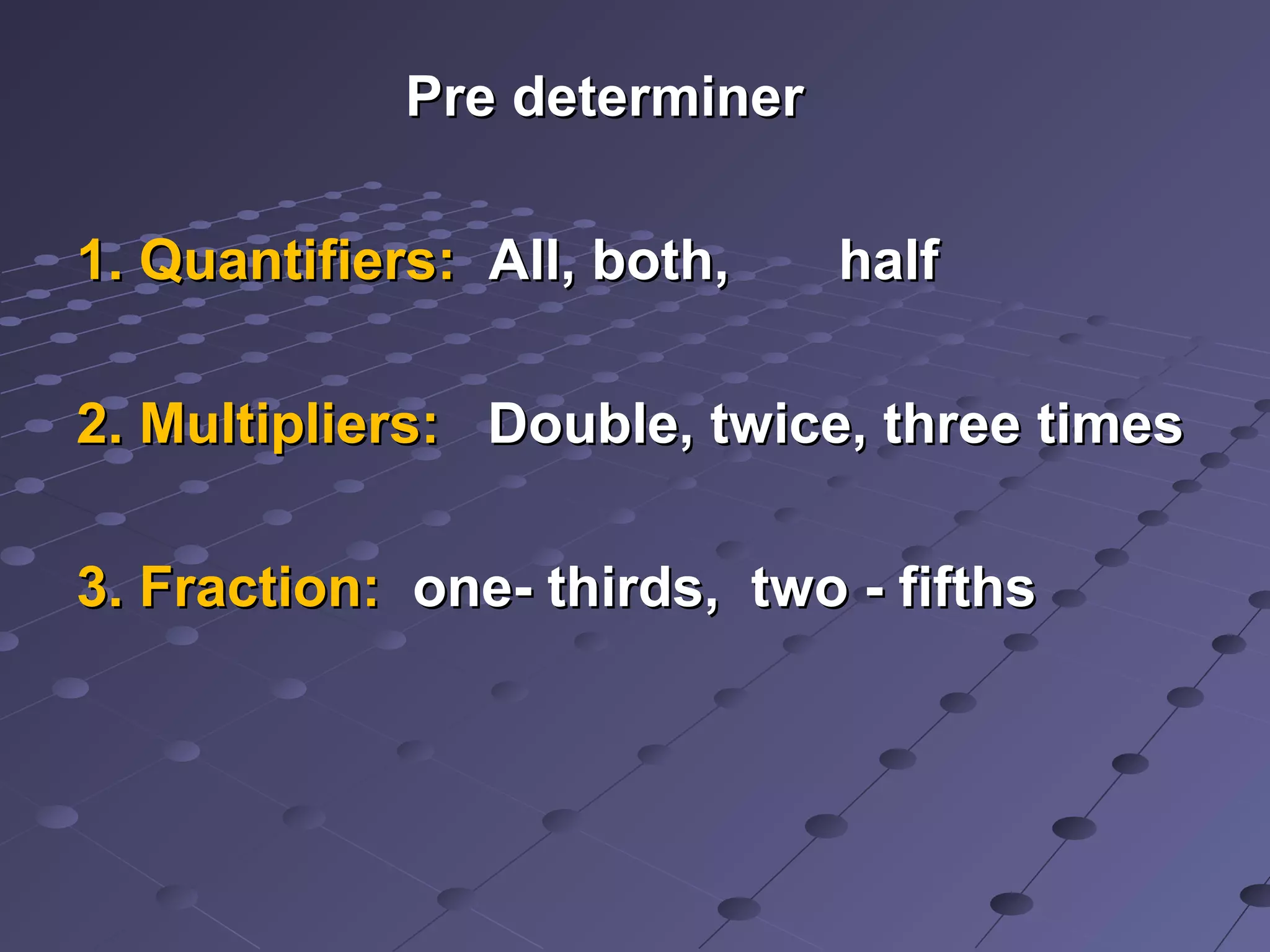 Pre determiner

1. Quantifiers: All, both, half

2. Multipliers: Double, twice, three times

3. Fraction: one- thirds, two - fifths